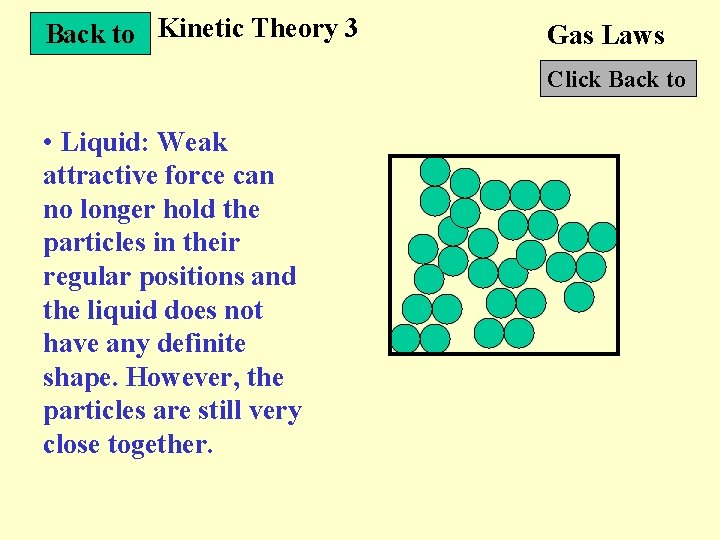 Back to

Kinetic Theory 3

Gas Laws

Click Back to

• Liquid: Weak attractive force can no longer hold the particles in their regular positions and the liquid does not have any definite shape. However, the particles are still very close together.